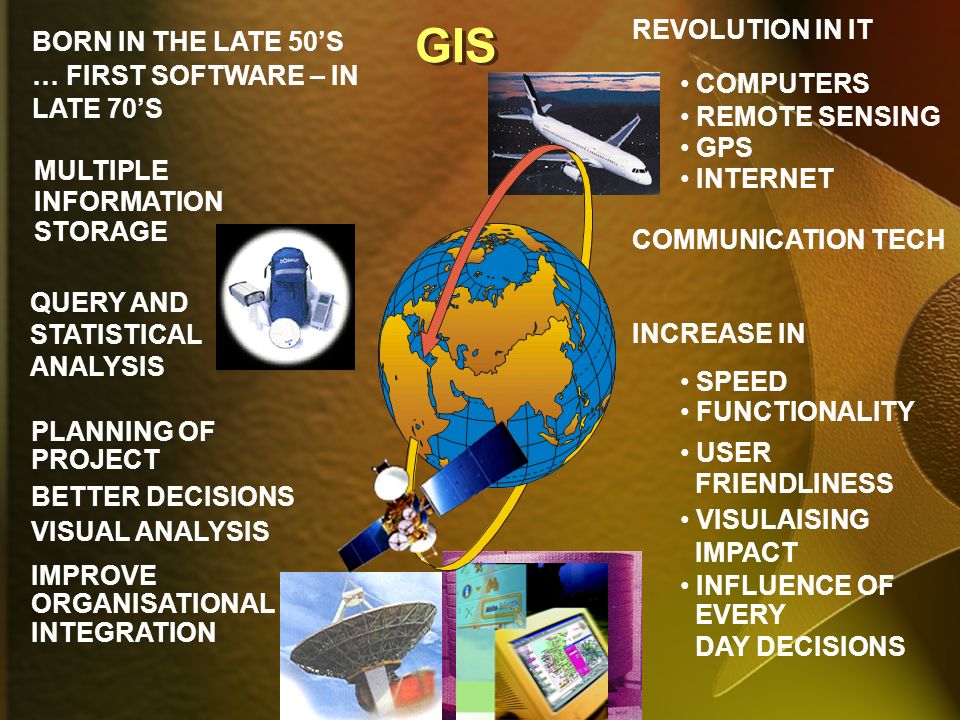 GIS

BORN IN THE LATE 50'S … FIRST SOFTWARE – IN LATE 70'S

MULTIPLE INFORMATION STORAGE

QUERY AND STATISTICAL ANALYSIS

PLANNING OF PROJECT

BETTER DECISIONS

VISUAL ANALYSIS

IMPROVE ORGANISATIONAL INTEGRATION

REVOLUTION IN IT

• COMPUTERS
• REMOTE SENSING
• GPS
• INTERNET

COMMUNICATION TECH

INCREASE IN

• SPEED
• FUNCTIONALITY
• USER FRIENDLINESS
• VISULAISING IMPACT
• INFLUENCE OF EVERY DAY DECISIONS